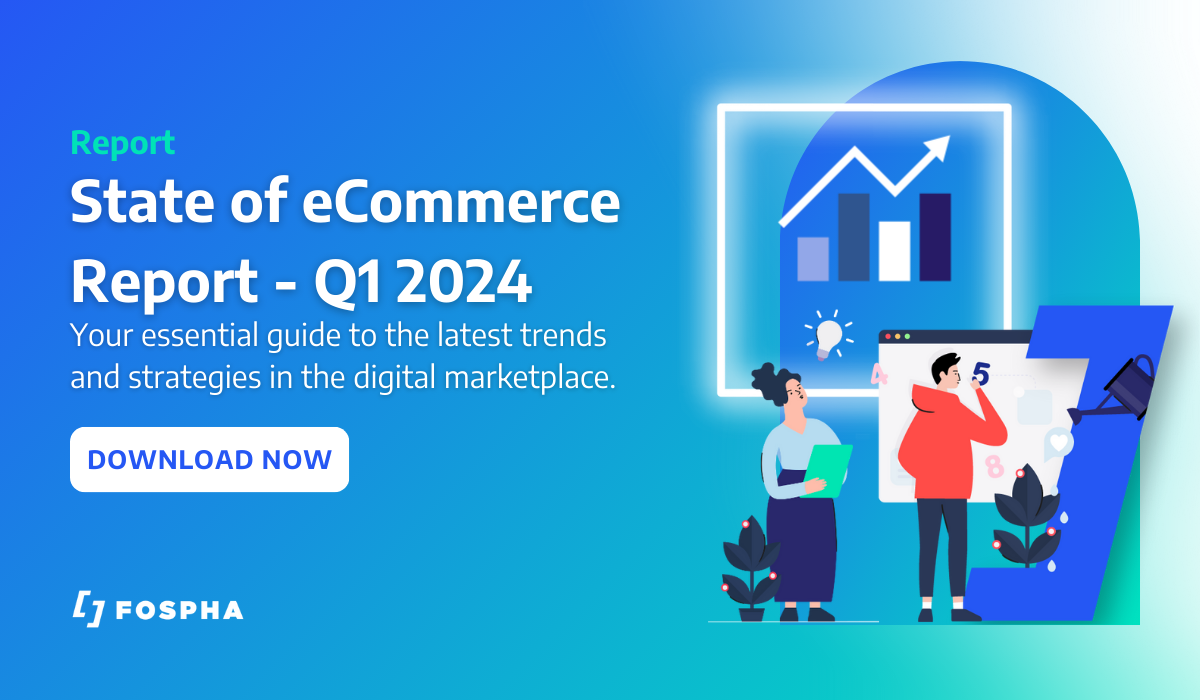 Report

State of eCommerce Report - Q1 2024

Your essential guide to the latest trends and strategies in the digital marketplace.

DOWNLOAD NOW

FOSPHA

4

5

8